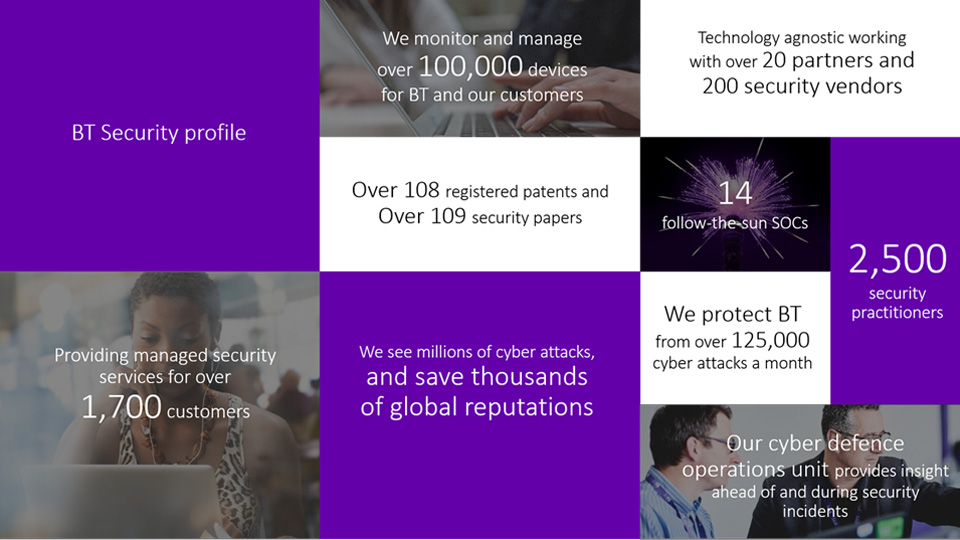 BT Security profile

We monitor and manage over 100,000 devices for BT and our customers

Technology agnostic working with over 20 partners and 200 security vendors

Over 108 registered patents and Over 109 security papers

14 follow-the-sun SOCs

2,500 security practitioners

Providing managed security services for over 1,700 customers

We see millions of cyber attacks, and save thousands of global reputations

We protect BT from over 125,000 cyber attacks a month

Our cyber defence operations unit provides insight ahead of and during security incidents